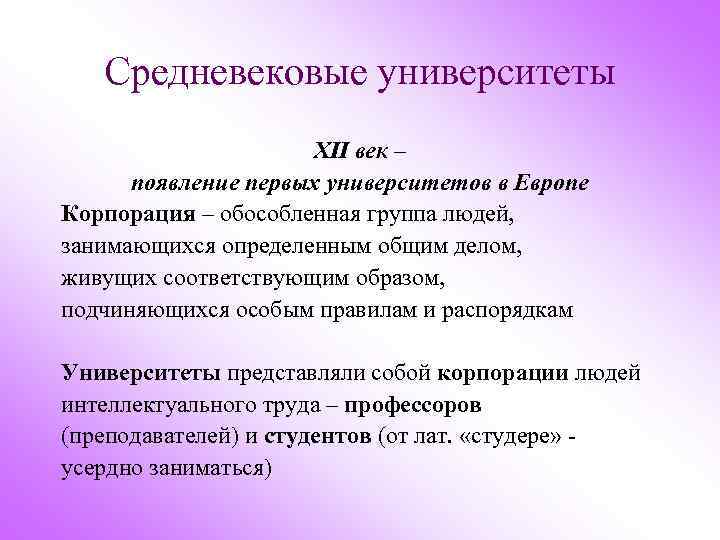 Средневековые университеты

XII век –
появление первых университетов в Европе

Корпорация – обособленная группа людей, занимающихся определенным общим делом, живущих соответствующим образом, подчиняющихся особым правилам и распорядкам

Университеты представляли собой корпорации людей интеллектуального труда – профессоров (преподавателей) и студентов (от лат. «студере» - усердно заниматься)